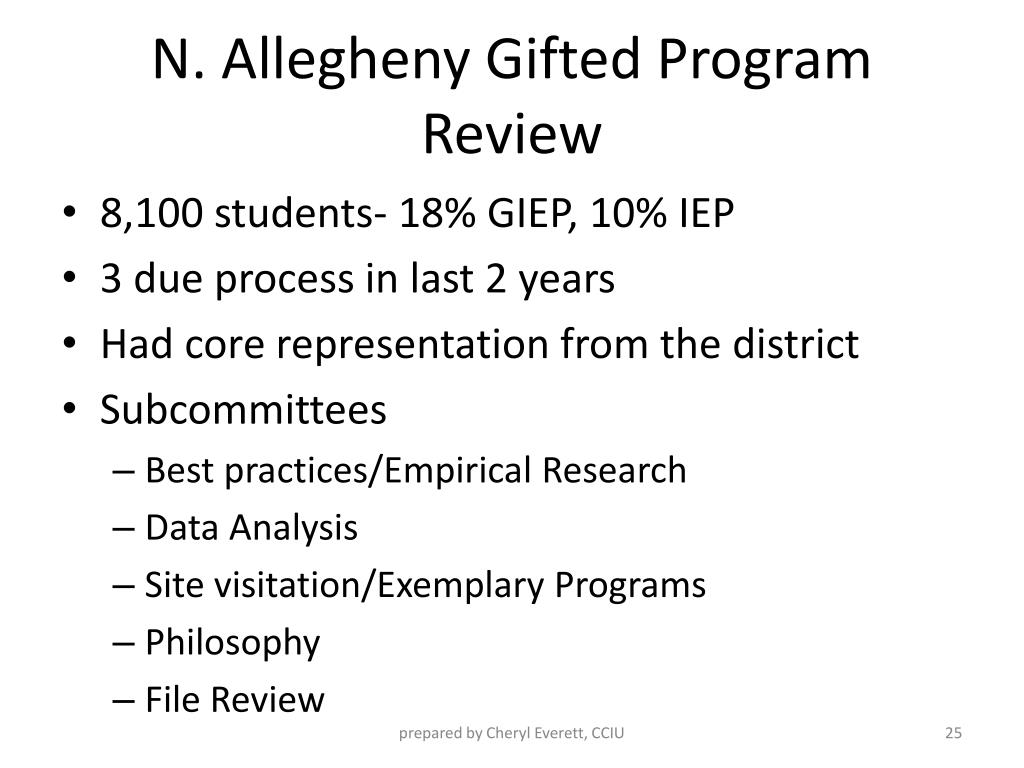 N. Allegheny Gifted Program Review

• 8,100 students- 18% GIEP, 10% IEP
• 3 due process in last 2 years
• Had core representation from the district
• Subcommittees
– Best practices/Empirical Research
– Data Analysis
– Site visitation/Exemplary Programs
– Philosophy
– File Review

prepared by Cheryl Everett, CCIU

25